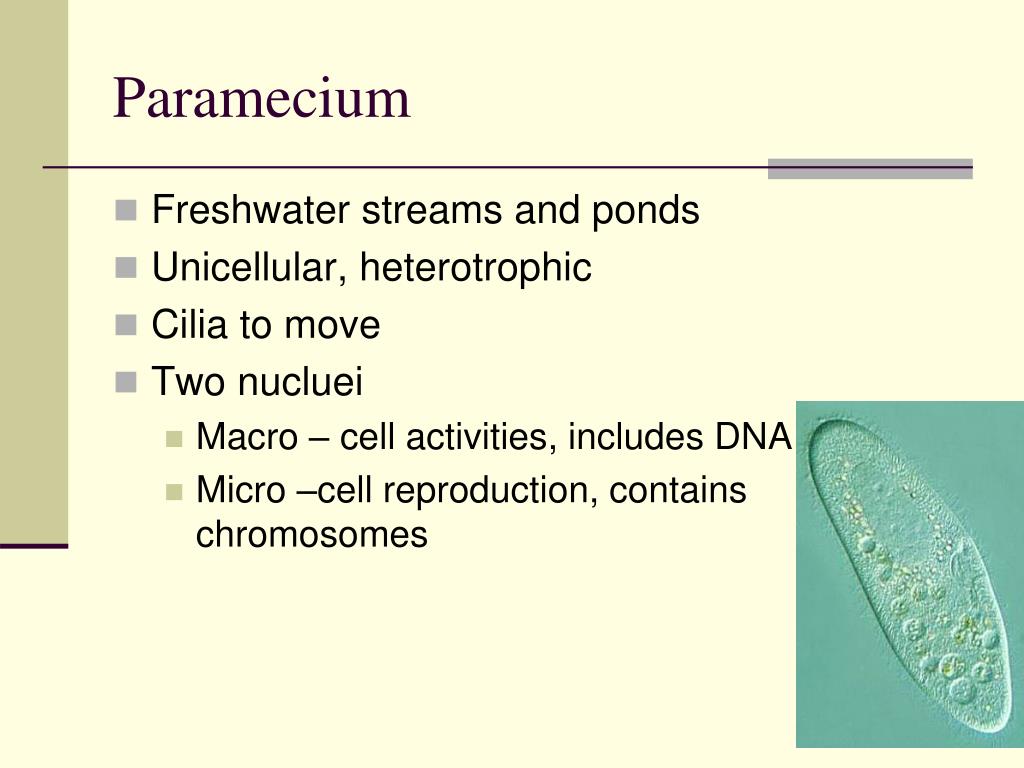 Paramecium

- Freshwater streams and ponds
- Unicellular, heterotrophic
- Cilia to move
- Two nucluei
  - Macro – cell activities, includes DNA
  - Micro –cell reproduction, contains chromosomes